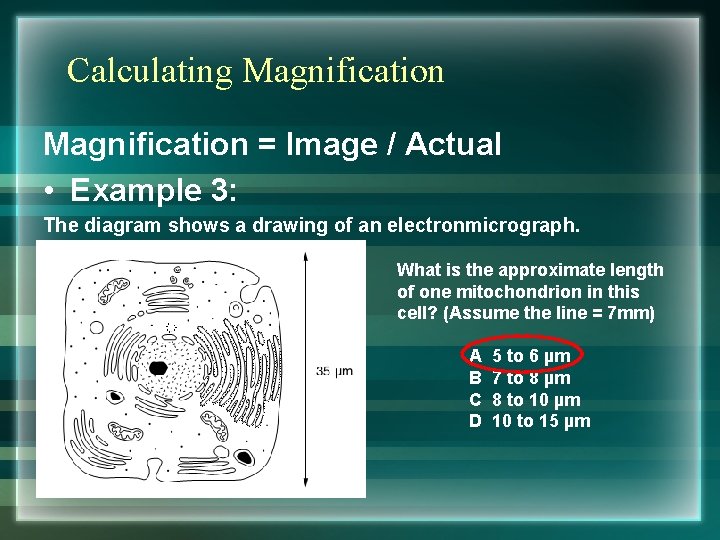 Calculating Magnification

Magnification = Image / Actual

• Example 3:

The diagram shows a drawing of an electronmicrograph.

35 µm

What is the approximate length of one mitochondrion in this cell? (Assume the line = 7mm)

A 5 to 6 µm
B 7 to 8 µm
C 8 to 10 µm
D 10 to 15 µm